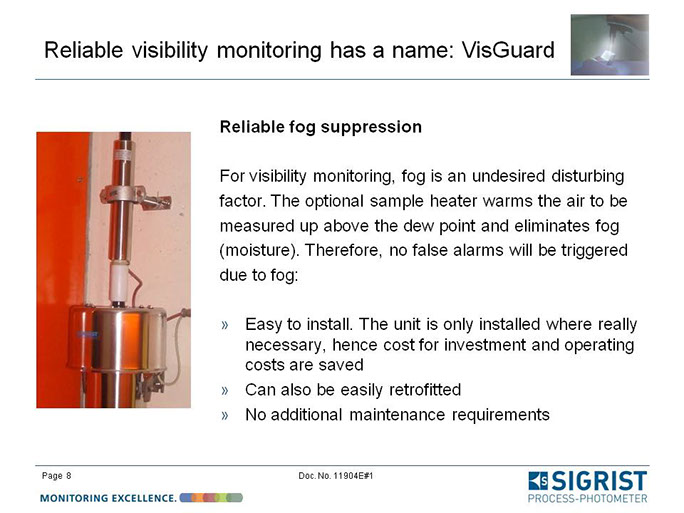 Reliable visibility monitoring has a name: VisGuard

Reliable fog suppression

For visibility monitoring, fog is an undesired disturbing factor. The optional sample heater warms the air to be measured up above the dew point and eliminates fog (moisture). Therefore, no false alarms will be triggered due to fog:

» Easy to install. The unit is only installed where really necessary, hence cost for investment and operating costs are saved
» Can also be easily retrofitted
» No additional maintenance requirements

Page 8

Doc. No. 11904E#1

MONITORING EXCELLENCE.

SIGRIST
PROCESS-PHOTOMETER